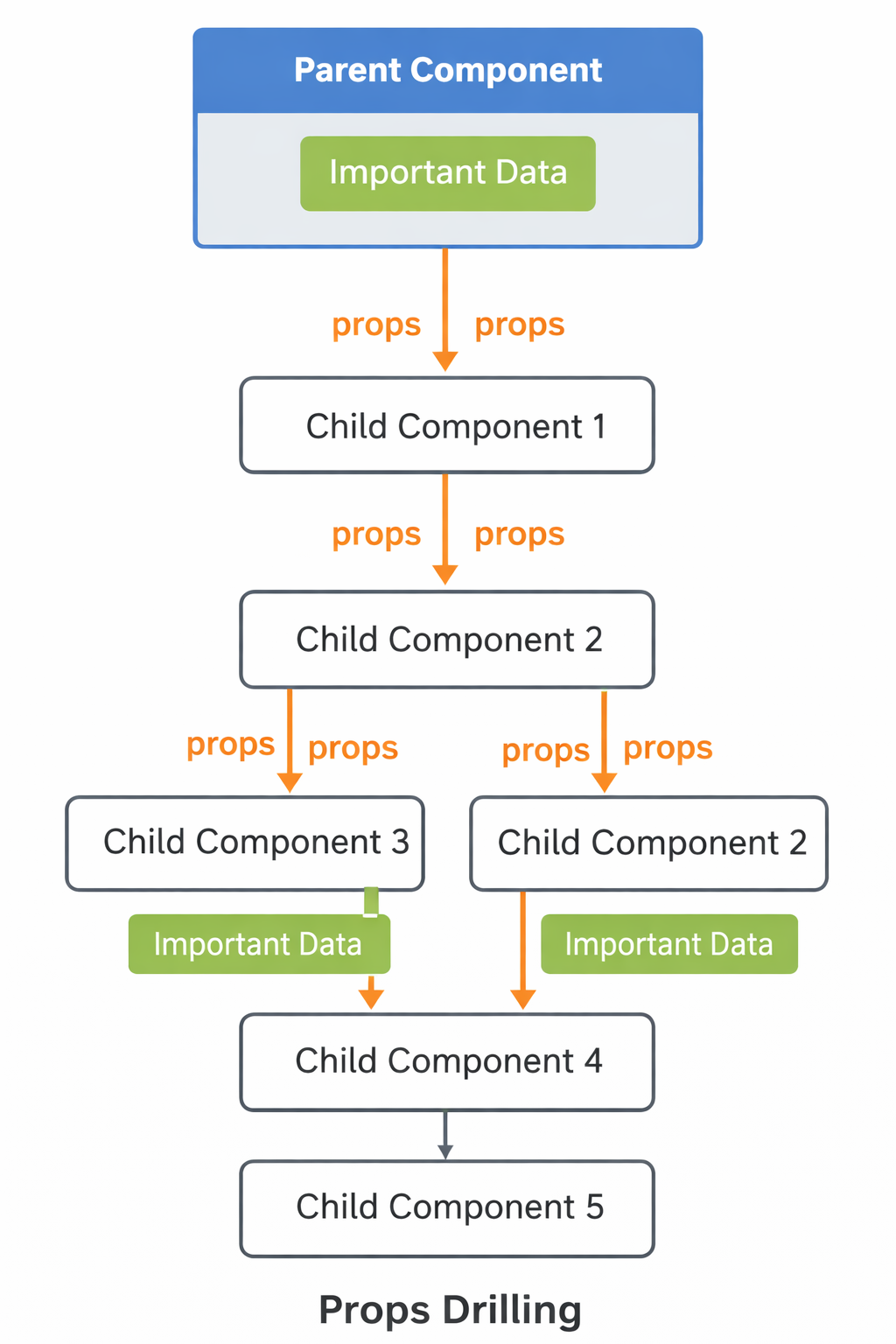 Parent Component

Important Data

props props

Child Component 1

props props

Child Component 2

props props

props props

Child Component 3

Child Component 2

Important Data

Important Data

Child Component 4

Child Component 5

Props Drilling